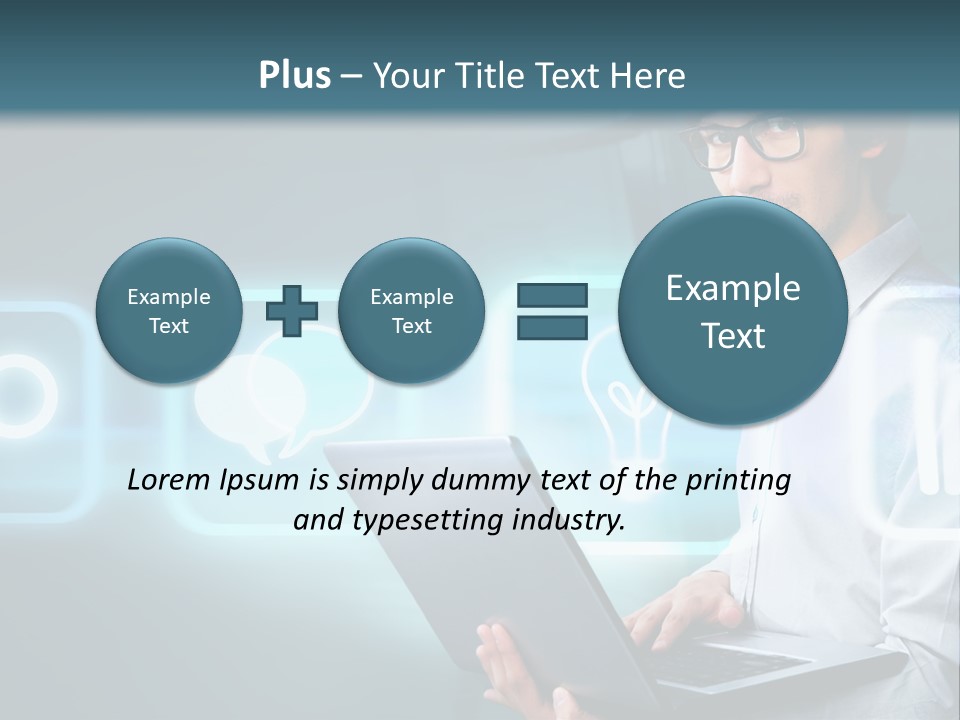 Plus – Your Title Text Here

Example Text

Example Text

Example Text

Lorem Ipsum is simply dummy text of the printing and typesetting industry.